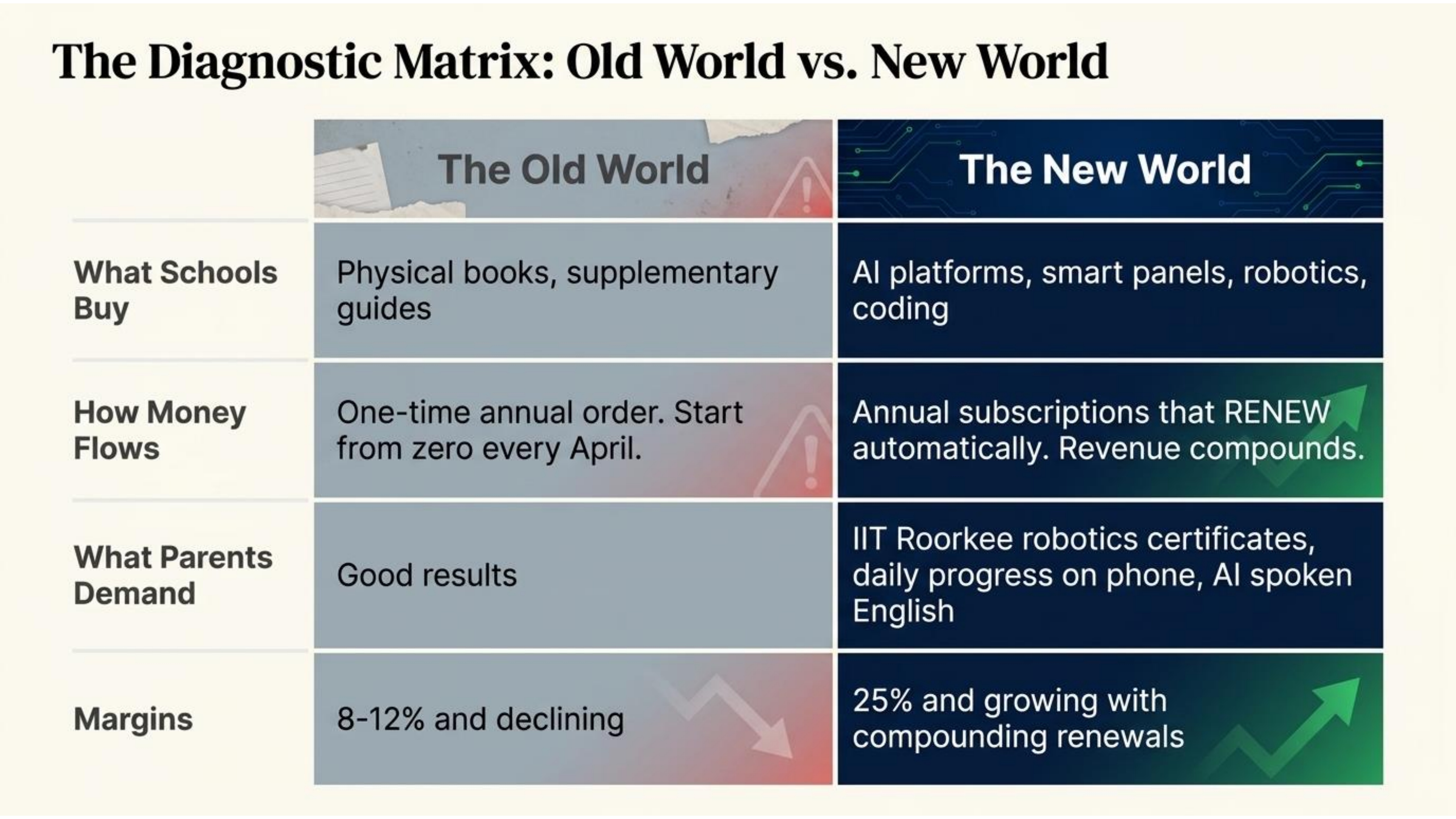 The Diagnostic Matrix: Old World vs. New World

| | The Old World | The New World |
|---|---|---|
| What Schools Buy | Physical books, supplementary guides | AI platforms, smart panels, robotics, coding |
| How Money Flows | One-time annual order. Start from zero every April. | Annual subscriptions that RENEW automatically. Revenue compounds. |
| What Parents Demand | Good results | IIT Roorkee robotics certificates, daily progress on phone, AI spoken English |
| Margins | 8-12% and declining | 25% and growing with compounding renewals |